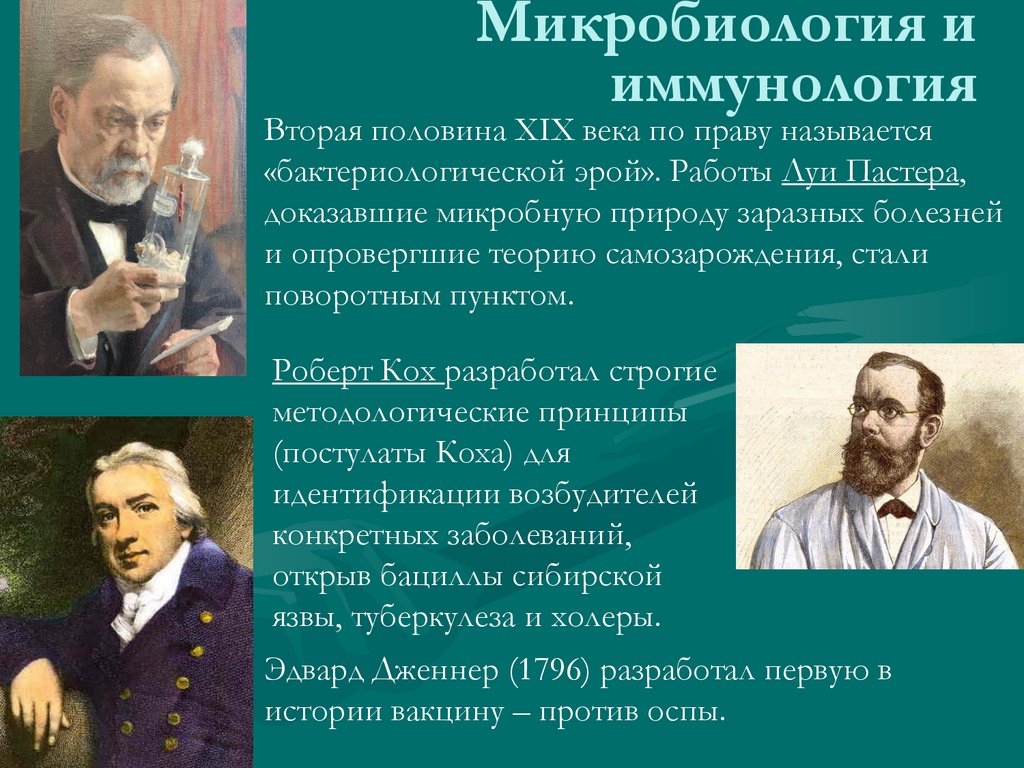 Микробиология и иммунология

Вторая половина XIX века по праву называется «бактериологической эрой». Работы Луи Пастера, доказавшие микробную природу заразных болезней и опровергшие теорию самозарождения, стали поворотным пунктом.

Роберт Кох разработал строгие методологические принципы (постулаты Коха) для идентификации возбудителей конкретных заболеваний, открыв бациллы сибирской язвы, туберкулеза и холеры.

Эдвард Дженнер (1796) разработал первую в истории вакцину – против оспы.